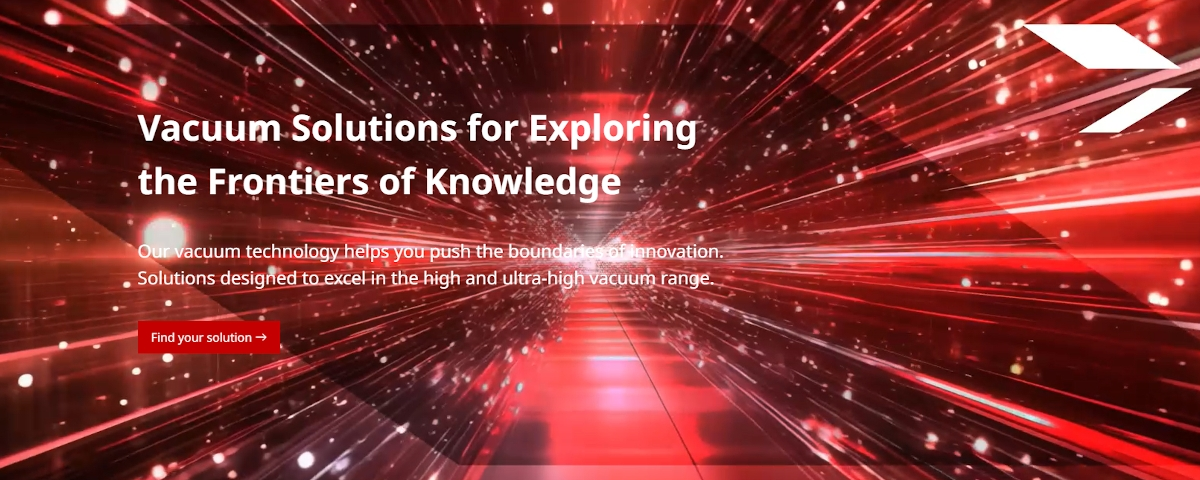 Vacuum Solutions for Exploring the Frontiers of Knowledge

Our vacuum technology helps you push the boundaries of innovation. Solutions designed to excel in the high and ultra-high vacuum range.

Find your solution →